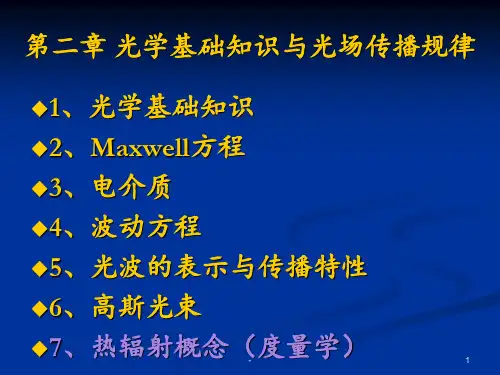 第二章 光学基础知识与光场传播规律

◆1、光学基础知识

◆2、Maxwell方程

◆3、电介质

◆4、波动方程

◆5、光波的表示与传播特性

◆6、高斯光束

◆7、热辐射概念（度量学）

1